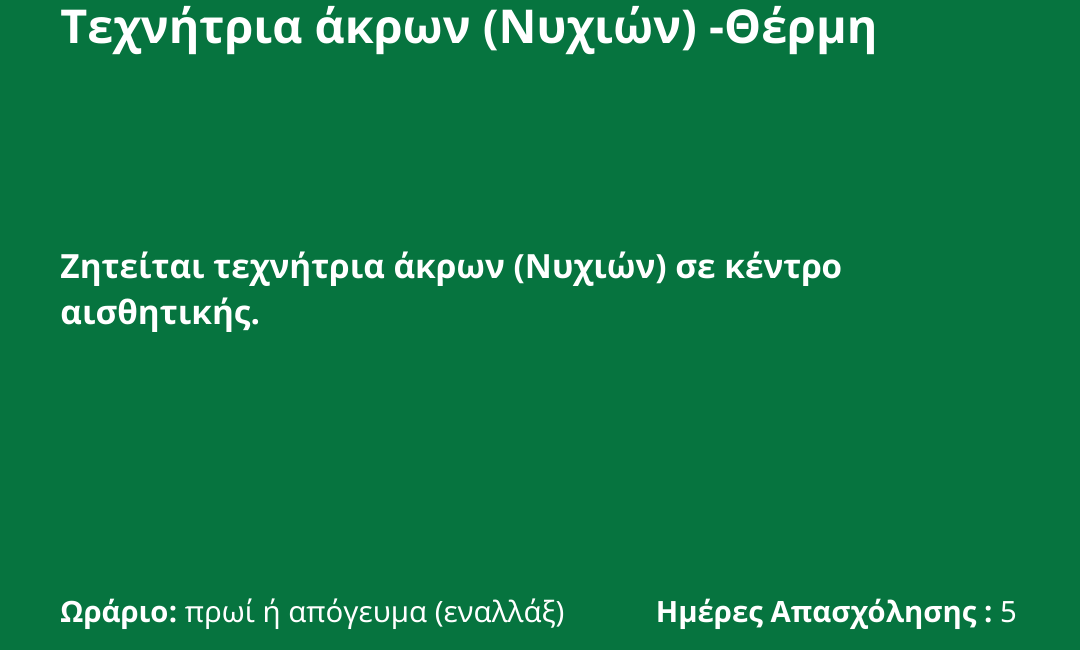 Τεχνήτρια άκρων (Νυχιών) -Θέρμη

Ζητείται τεχνήτρια άκρων (Νυχιών) σε κέντρο αισθητικής.

Ωράριο: πρωί ή απόγευμα (εναλλάξ)

Ημέρες Απασχόλησης : 5